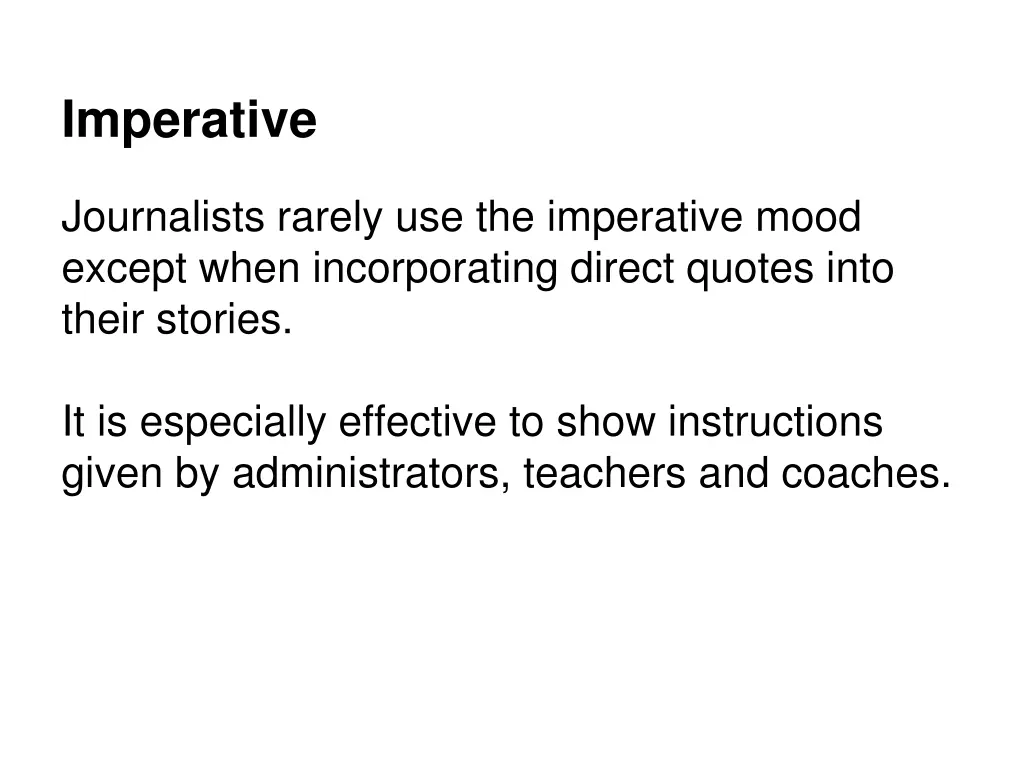 Imperative

Journalists rarely use the imperative mood except when incorporating direct quotes into their stories.

It is especially effective to show instructions given by administrators, teachers and coaches.